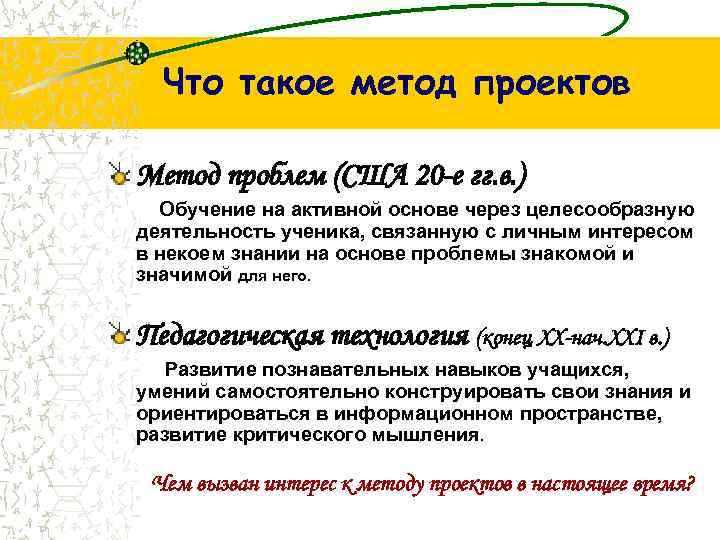 Что такое метод проектов

Метод проблем (США 20-е гг.в.)

Обучение на активной основе через целесообразную деятельность ученика, связанную с личным интересом в некоем знании на основе проблемы знакомой и значимой для него.

Педагогическая технология (конец XX-нач.XXI в.)

Развитие познавательных навыков учащихся, умений самостоятельно конструировать свои знания и ориентироваться в информационном пространстве, развитие критического мышления.

Чем вызван интерес к методу проектов в настоящее время?